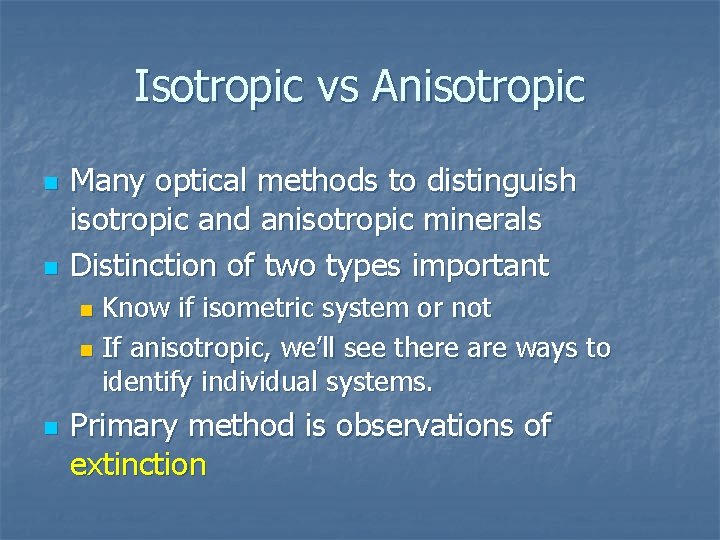 Isotropic vs Anisotropic

- Many optical methods to distinguish isotropic and anisotropic minerals
- Distinction of two types important
  - Know if isometric system or not
  - If anisotropic, we'll see there are ways to identify individual systems.
- Primary method is observations of extinction